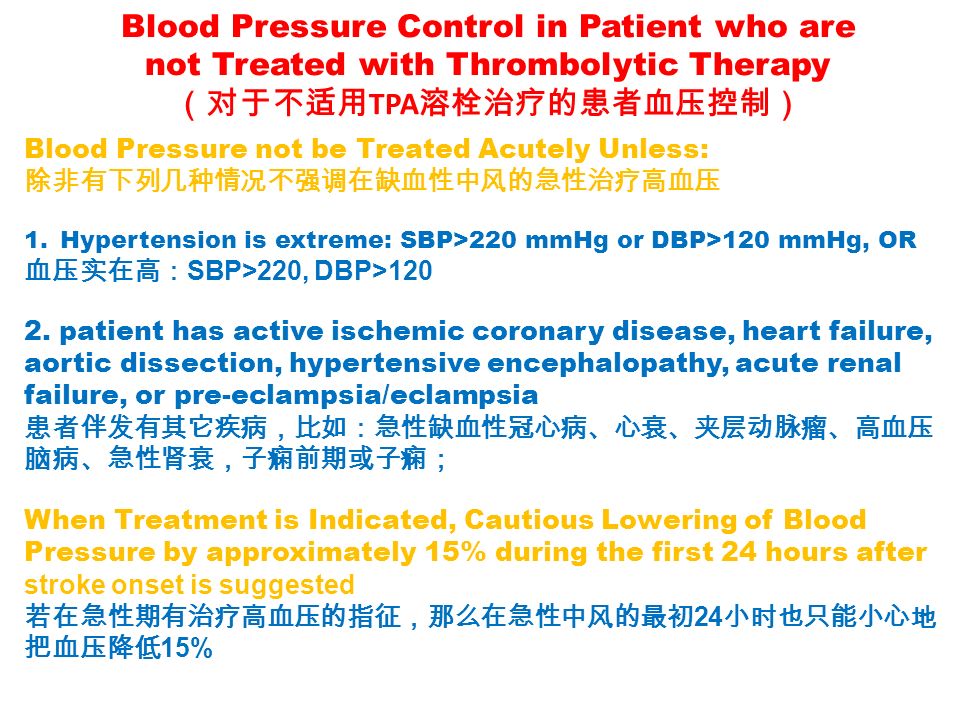 Blood Pressure Control in Patient who are not Treated with Thrombolytic Therapy
（对于不适用TPA溶栓治疗的患者血压控制）

Blood Pressure not be Treated Acutely Unless:
除非有下列几种情况不强调在缺血性中风的急性治疗高血压

1. Hypertension is extreme: SBP>220 mmHg or DBP>120 mmHg, OR
血压实在高：SBP>220, DBP>120

2. patient has active ischemic coronary disease, heart failure, aortic dissection, hypertensive encephalopathy, acute renal failure, or pre-eclampsia/eclampsia
患者伴发有其它疾病，比如：急性缺血性冠心病、心衰、夹层动脉瘤、高血压脑病、急性肾衰，子痫前期或子痫；

When Treatment is Indicated, Cautious Lowering of Blood Pressure by approximately 15% during the first 24 hours after stroke onset is suggested
若在急性期有治疗高血压的指征，那么在急性中风的最初24小时也只能小心地把血压降低15%